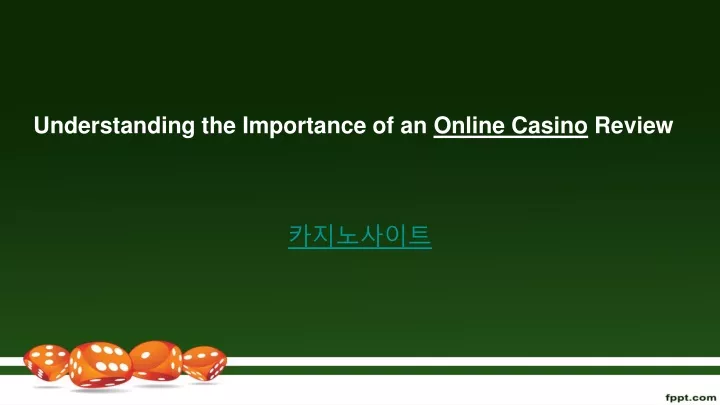 Understanding the Importance of an Online Casino Review

카지노사이트

fppt.com